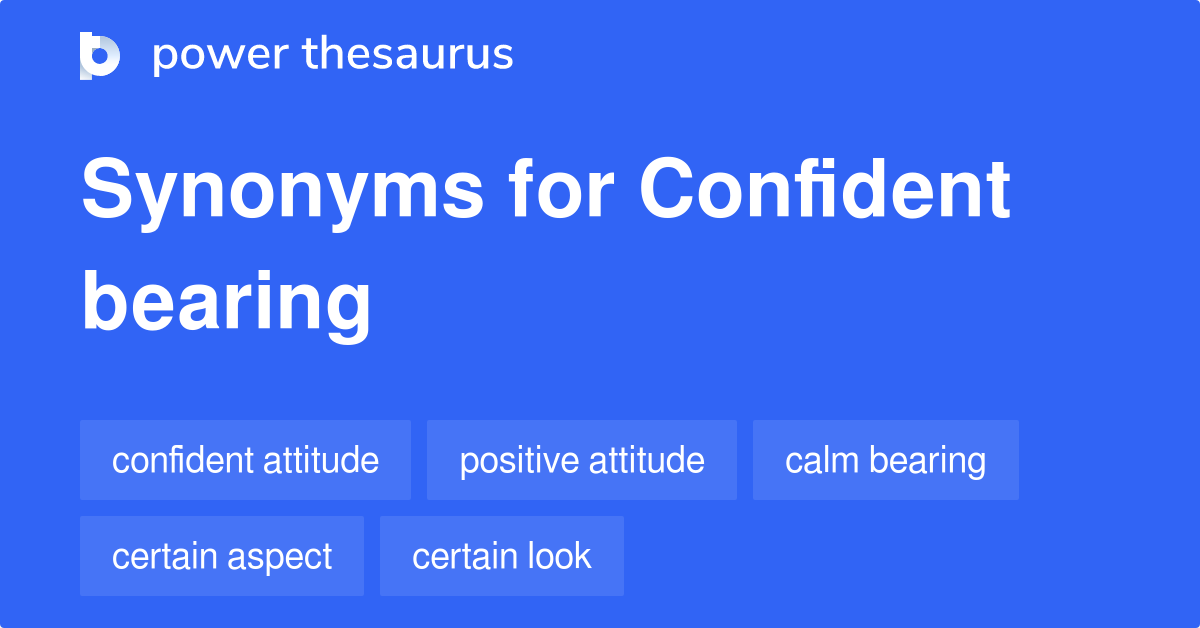 power thesaurus

Synonyms for Confident bearing

confident attitude
positive attitude
calm bearing
certain aspect
certain look